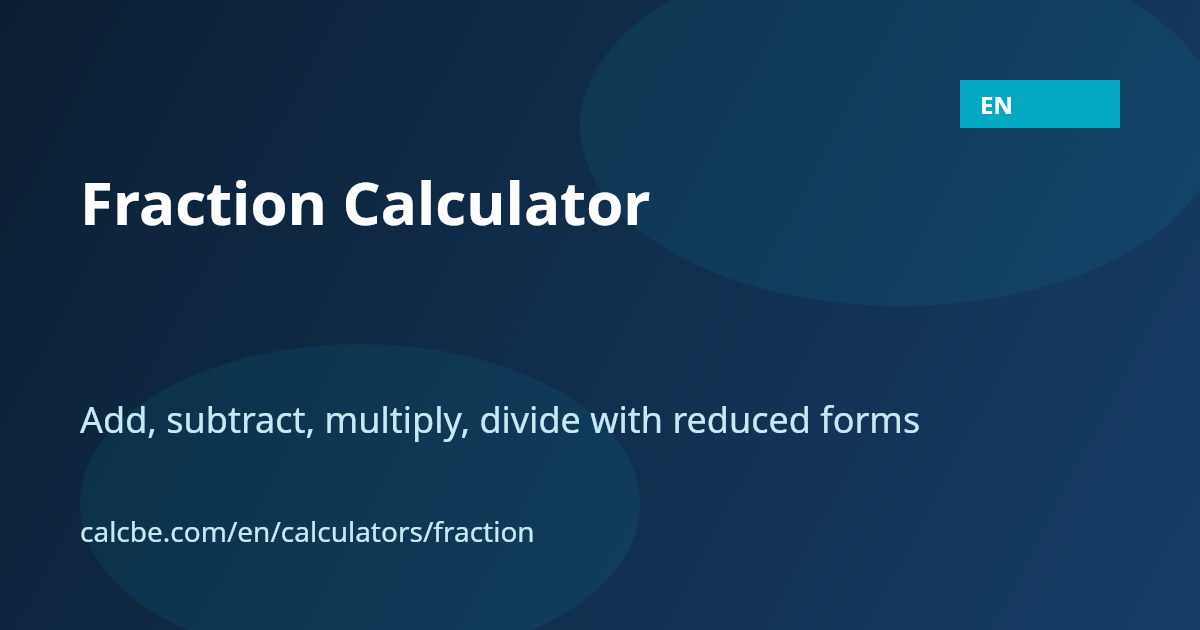 EN

Fraction Calculator

Add, subtract, multiply, divide with reduced forms

calcbe.com/en/calculators/fraction